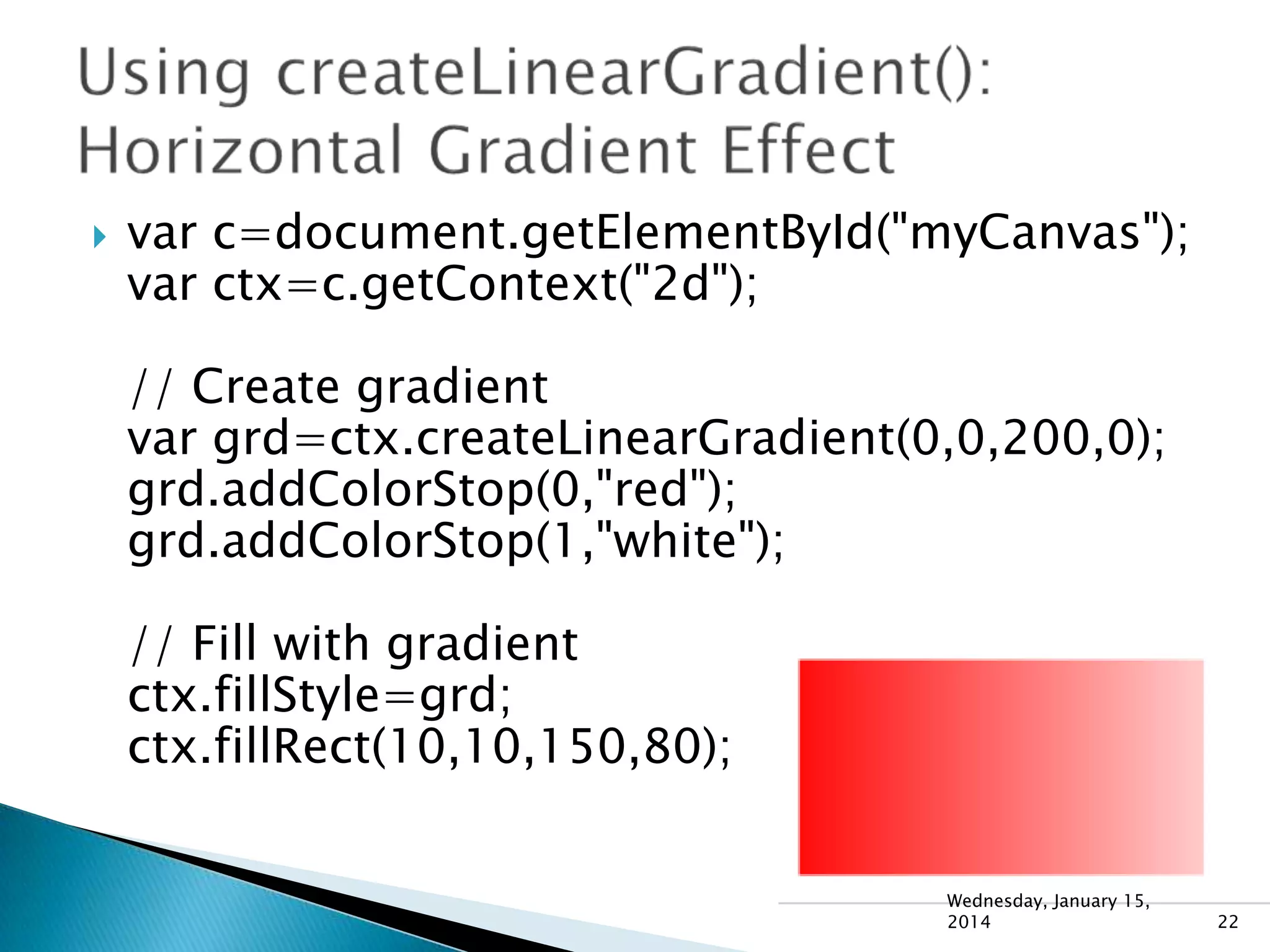 Using createLinearGradient(): Horizontal Gradient Effect

var c=document.getElementById("myCanvas");
var ctx=c.getContext("2d");

// Create gradient
var grd=ctx.createLinearGradient(0,0,200,0);
grd.addColorStop(0,"red");
grd.addColorStop(1,"white");

// Fill with gradient
ctx.fillStyle=grd;
ctx.fillRect(10,10,150,80);

Wednesday, January 15, 2014

22